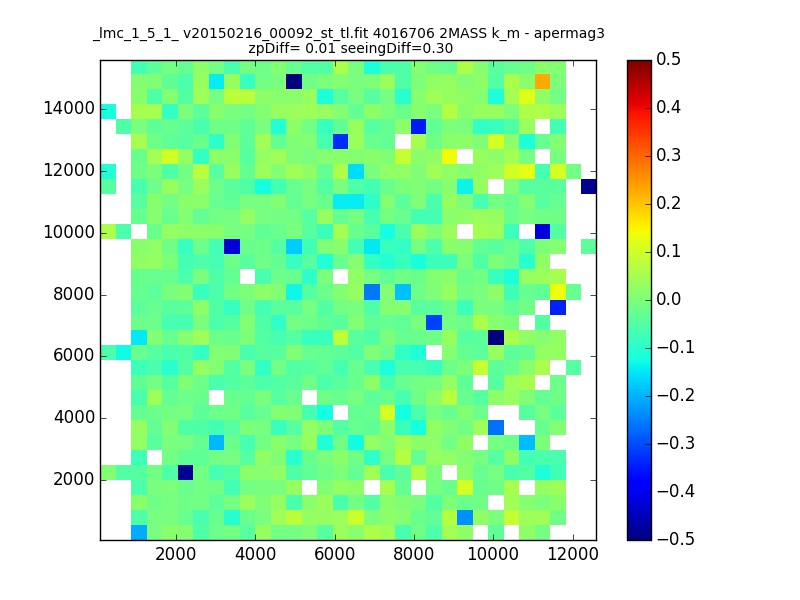 _lmc_1_5_1_ v20150216_00092_st_tl.fit 4016706 2MASS k_m - apermag3
zpDiff= 0.01 seeingDiff=0.30

14000
12000
10000
8000
6000
4000
2000

2000 4000 6000 8000 10000 12000

0.5
0.4
0.3
0.2
0.1
0.0
−0.1
−0.2
−0.3
−0.4
−0.5